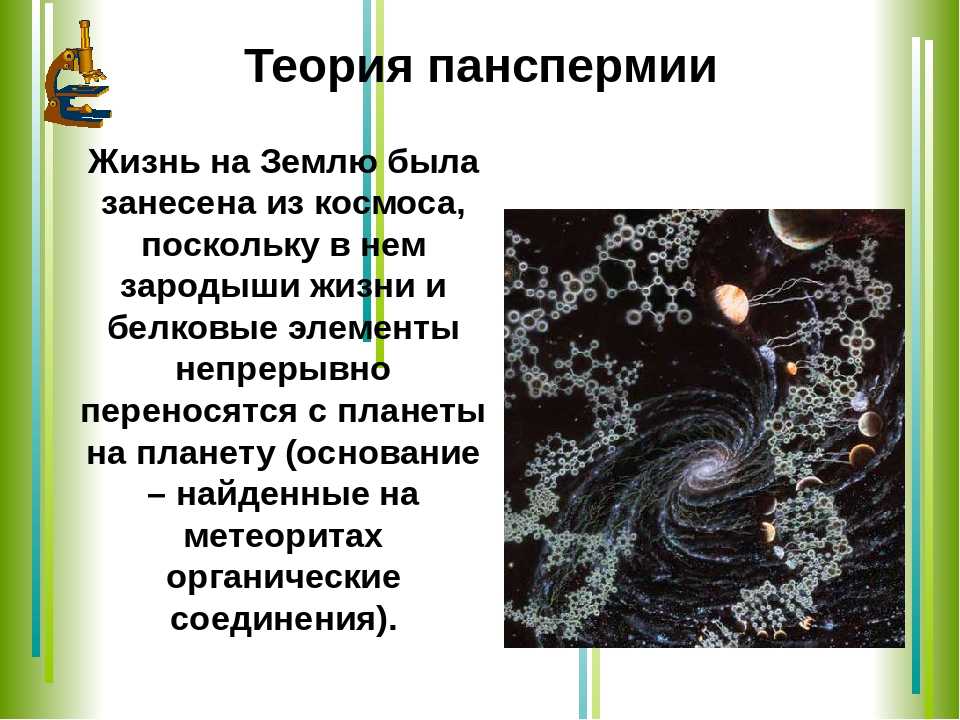 Теория панспермии

Жизнь на Землю была занесена из космоса, поскольку в нем зародыши жизни и белковые элементы непрерывно переносятся с планеты на планету (основание – найденные на метеоритах органические соединения).